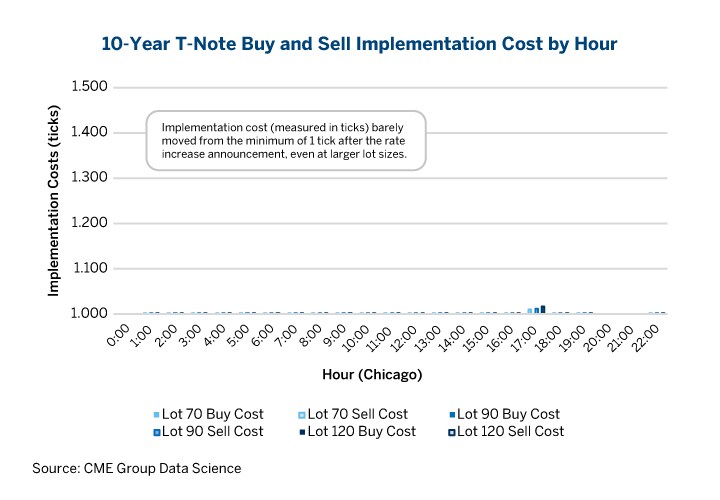 10-Year T-Note Buy and Sell Implementation Cost by Hour

Implementation Costs (ticks)

1.500
1.400
1.300
1.200
1.100
1.000

Implementation cost (measured in ticks) barely moved from the minimum of 1 tick after the rate increase announcement, even at larger lot sizes.

0:00 1:00 2:00 3:00 4:00 5:00 6:00 7:00 8:00 9:00 10:00 11:00 12:00 13:00 14:00 15:00 16:00 17:00 18:00 19:00 20:00 21:00 22:00

Hour (Chicago)

Lot 70 Buy Cost
Lot 70 Sell Cost
Lot 90 Buy Cost
Lot 90 Sell Cost
Lot 120 Buy Cost
Lot 120 Sell Cost

Source: CME Group Data Science